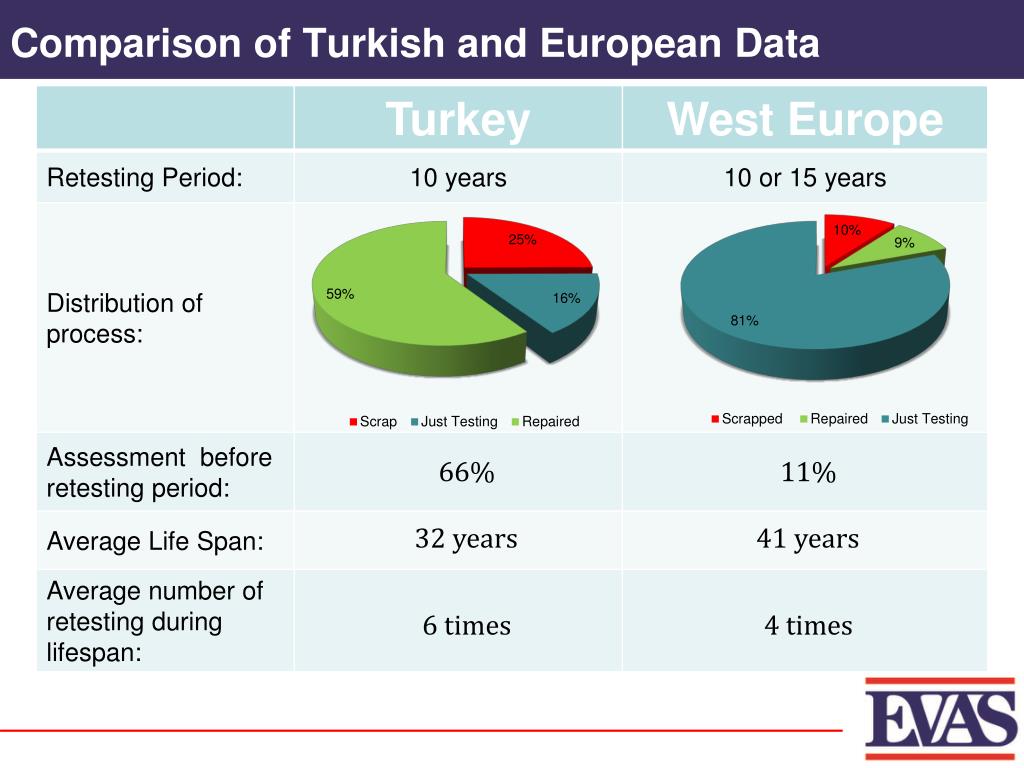 Comparison of Turkish and European Data

| | Turkey | West Europe |
|---|---|---|
| Retesting Period: | 10 years | 10 or 15 years |
| Distribution of process: | 25% 16% 59% Scrap Just Testing Repaired | 10% 9% 81% Scrapped Repaired Just Testing |
| Assessment before retesting period: | 66% | 11% |
| Average Life Span: | 32 years | 41 years |
| Average number of retesting during lifespan: | 6 times | 4 times |

EVAS